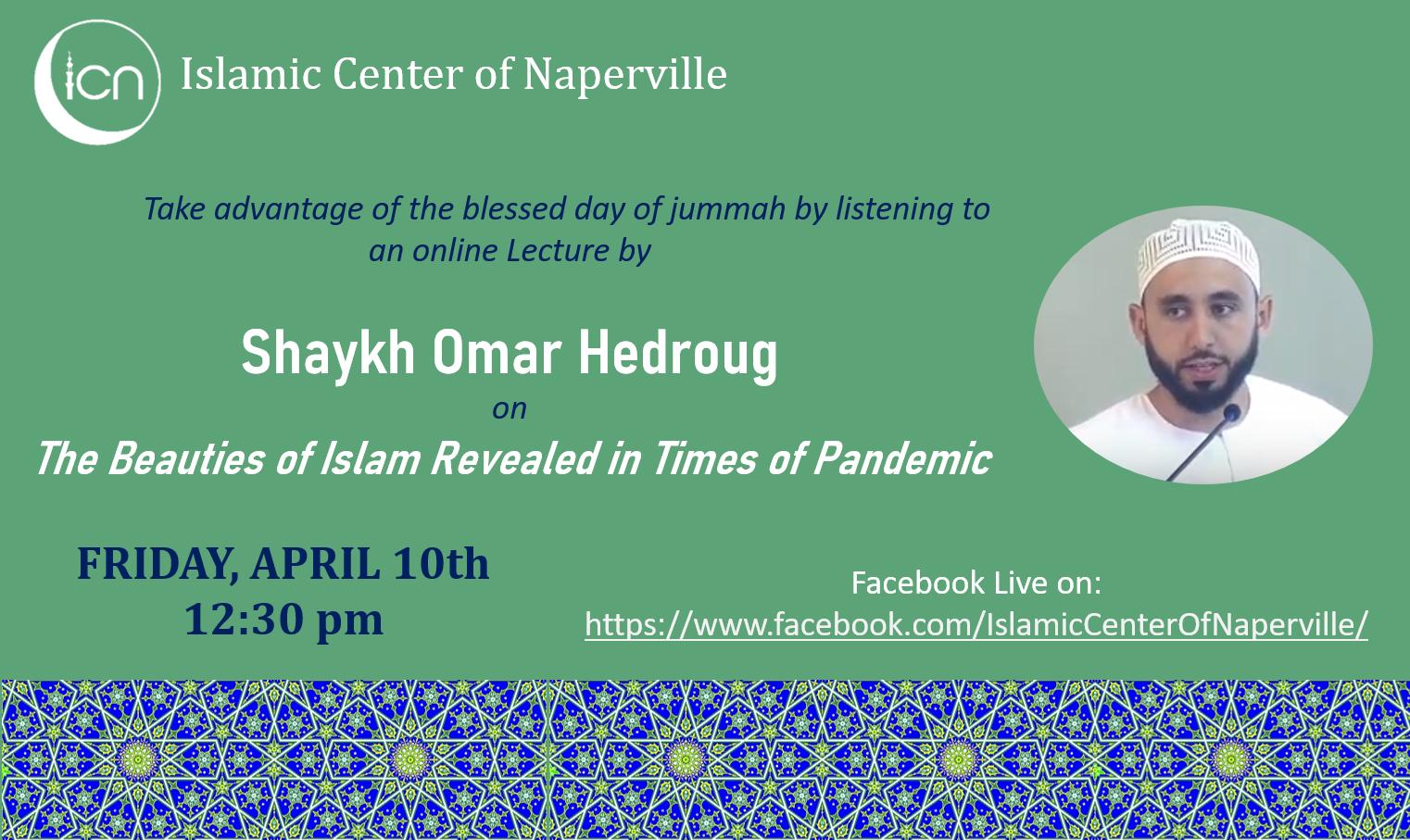 icn Islamic Center of Naperville

Take advantage of the blessed day of jummah by listening to an online Lecture by

Shaykh Omar Hedroug
on
The Beauties of Islam Revealed in Times of Pandemic

FRIDAY, APRIL 10th
12:30 pm

Facebook Live on:
https://www.facebook.com/IslamicCenterOfNaperville/